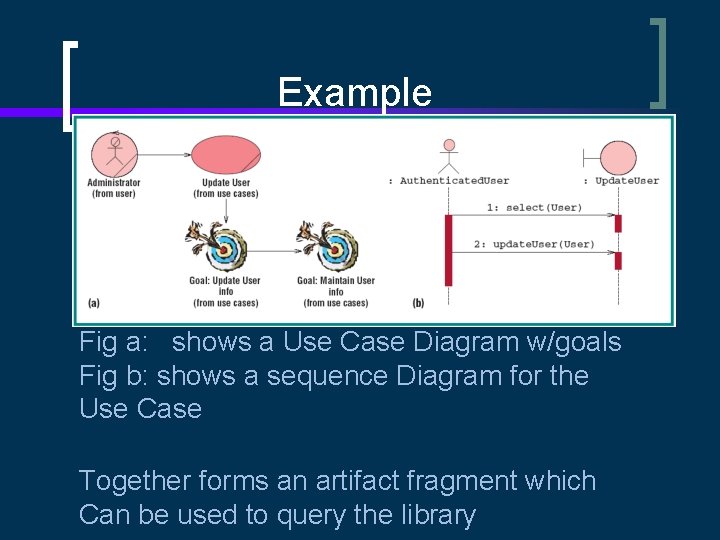 Example

Administrator (from user)

Update User (from use cases)

Goal: Update User info (from use cases)

Goal: Maintain User info (from use cases)

(a)

: AuthenticatedUser

: UpdateUser

1: select(User)

2: updateUser(User)

(b)

Fig a: shows a Use Case Diagram w/goals
Fig b: shows a sequence Diagram for the Use Case

Together forms an artifact fragment which Can be used to query the library